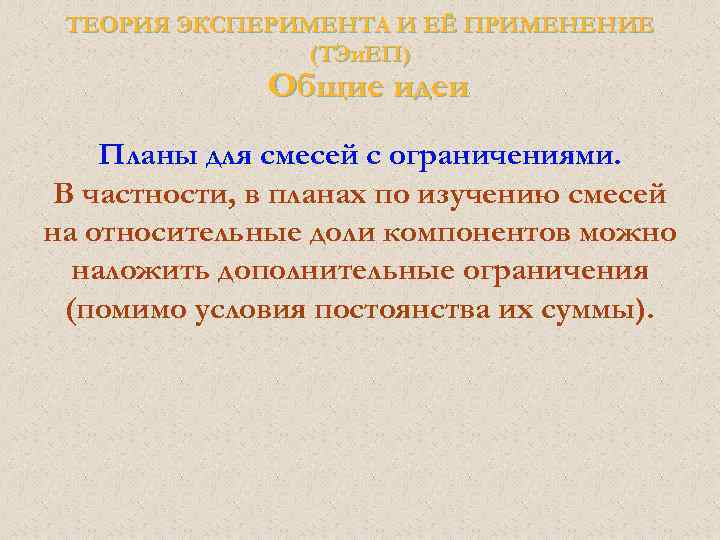 ТЕОРИЯ ЭКСПЕРИМЕНТА И ЕЁ ПРИМЕНЕНИЕ (ТЭиЕП)
Общие идеи

Планы для смесей с ограничениями.
В частности, в планах по изучению смесей на относительные доли компонентов можно наложить дополнительные ограничения (помимо условия постоянства их суммы).